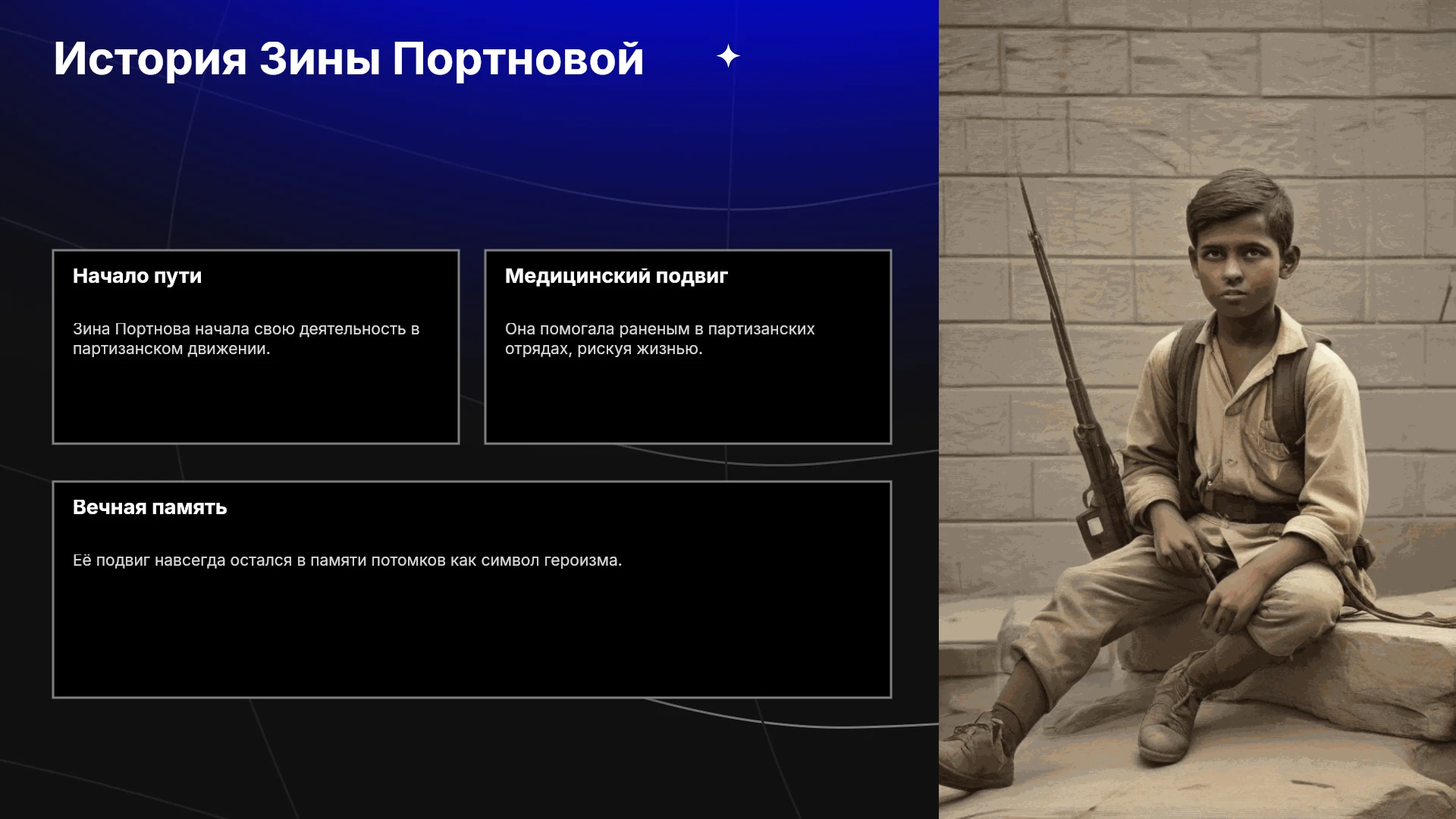 История Зины Портновой

Начало пути

Зина Портнова начала свою деятельность в партизанском движении.

Медицинский подвиг

Она помогала раненым в партизанских отрядах, рискуя жизнью.

Вечная память

Её подвиг навсегда остался в памяти потомков как символ героизма.